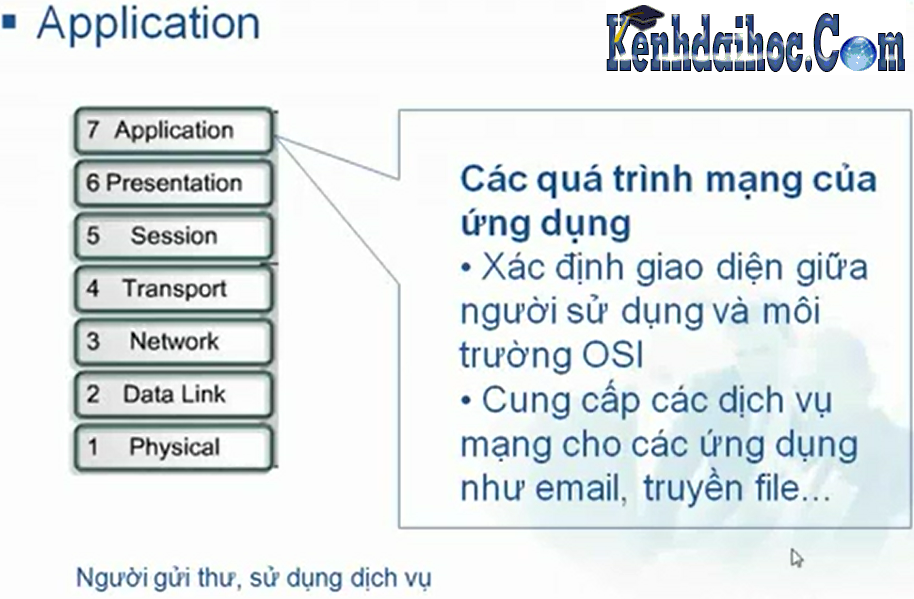 ▪ Application

Kenhdaihoc.Com

7 Application
6 Presentation
5 Session
4 Transport
3 Network
2 Data Link
1 Physical

Các quá trình mạng của ứng dụng
• Xác định giao diện giữa người sử dụng và môi trường OSI
• Cung cấp các dịch vụ mạng cho các ứng dụng như email, truyền file...

Người gửi thư, sử dụng dịch vụ